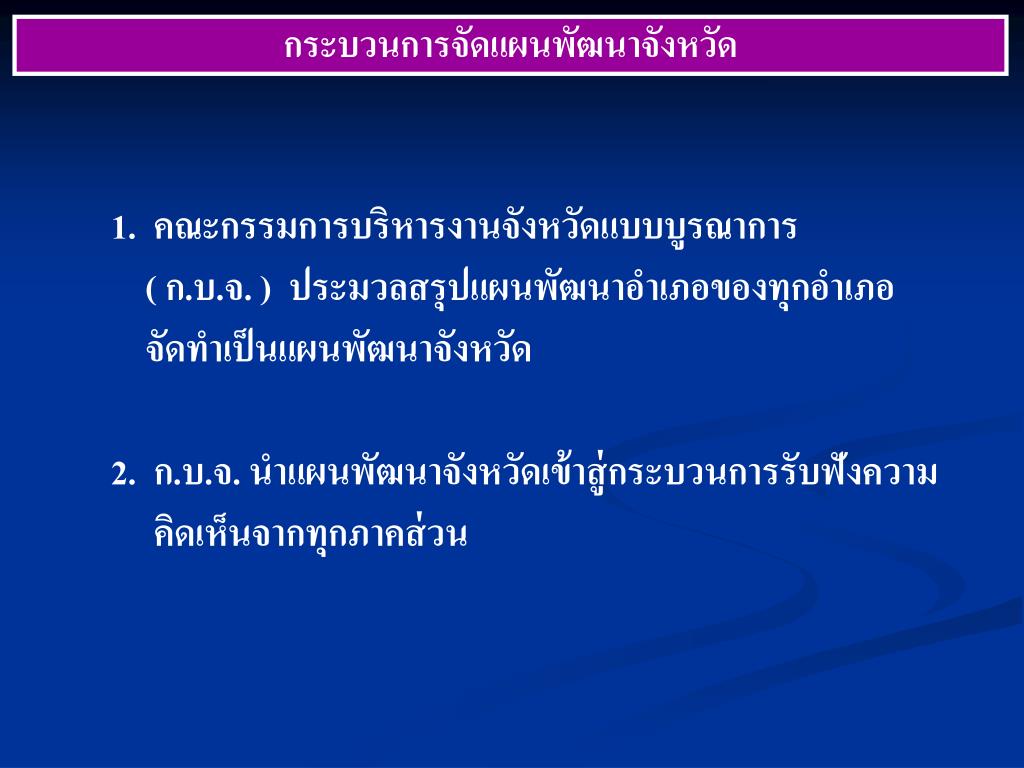 กระบวนการจัดแผนพัฒนาจังหวัด

1. คณะกรรมการบริหารงานจังหวัดแบบบูรณาการ ( ก.บ.จ. ) ประมวลสรุปแผนพัฒนาอำเภอของทุกอำเภอ จัดทำเป็นแผนพัฒนาจังหวัด

2. ก.บ.จ. นำแผนพัฒนาจังหวัดเข้าสู่กระบวนการรับฟังความคิดเห็นจากทุกภาคส่วน